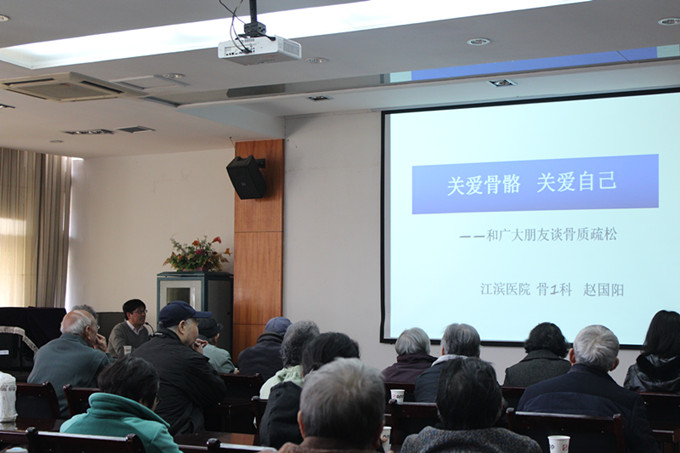 关爱骨骼 关爱自己

——和广大朋友谈骨质疏松

江滨医院 骨1科 赵国阳